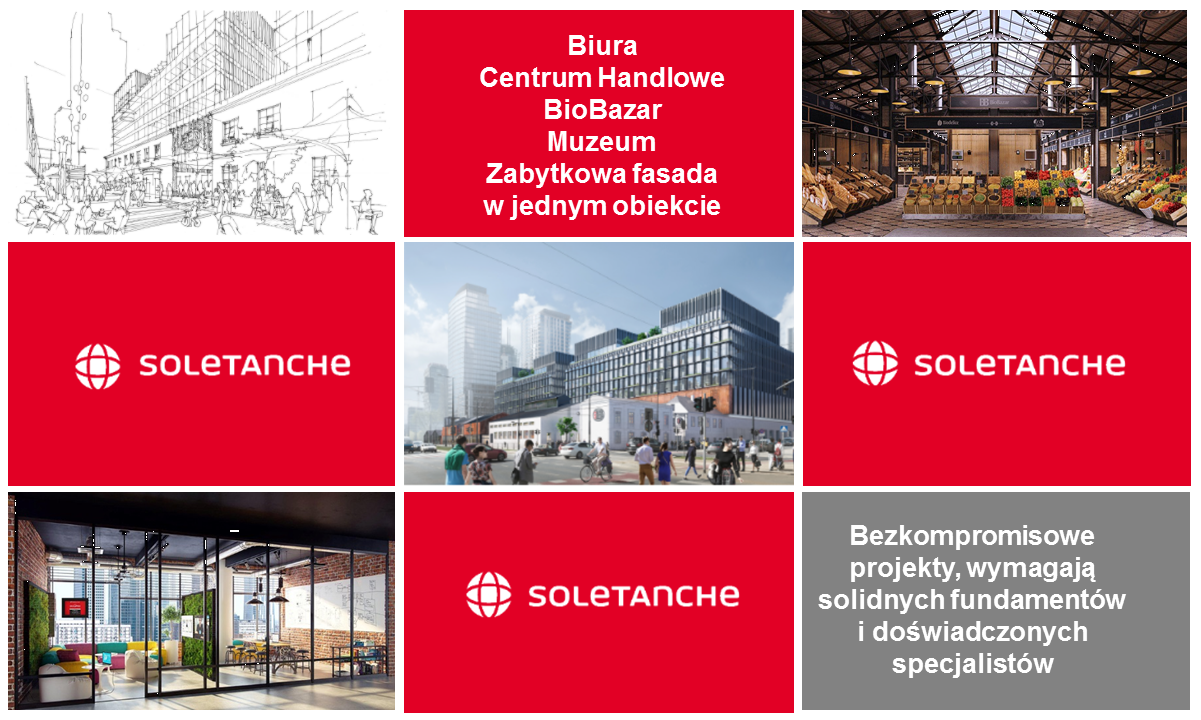 Biura
Centrum Handlowe
BioBazar
Muzeum
Zabytkowa fasada
w jednym obiekcie

BioBazar

SOLETANCHE

SOLETANCHE

SOLETANCHE

Bezkompromisowe projekty, wymagają solidnych fundamentów i doświadczonych specjalistów